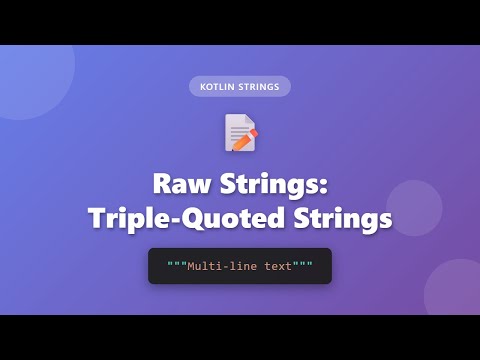 KOTLIN STRINGS

Raw Strings:
Triple-Quoted Strings

"""Multi-line text"""